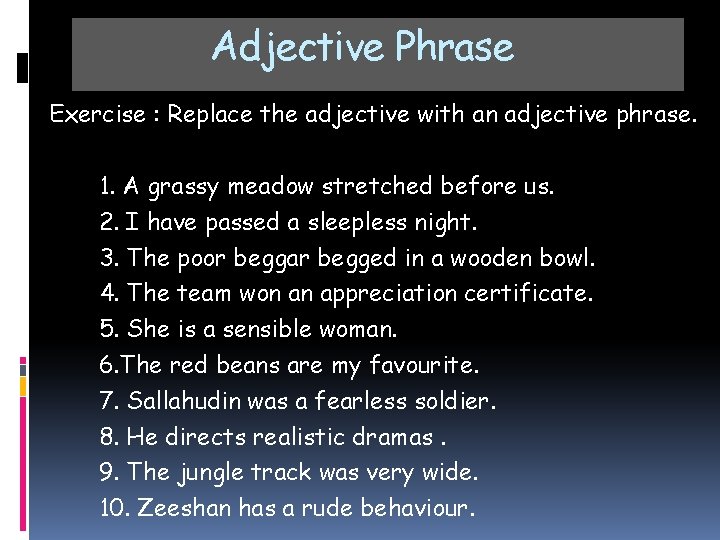 Adjective Phrase

Exercise : Replace the adjective with an adjective phrase.

1. A grassy meadow stretched before us.
2. I have passed a sleepless night.
3. The poor beggar begged in a wooden bowl.
4. The team won an appreciation certificate.
5. She is a sensible woman.
6.The red beans are my favourite.
7. Sallahudin was a fearless soldier.
8. He directs realistic dramas .
9. The jungle track was very wide.
10. Zeeshan has a rude behaviour.